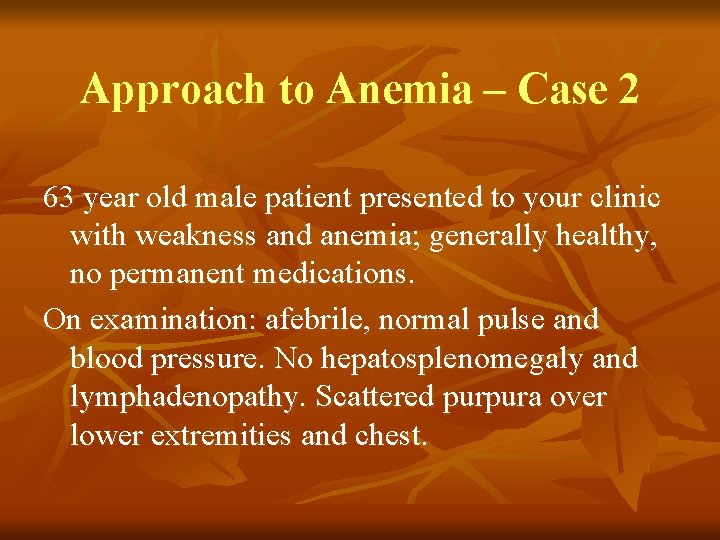 Approach to Anemia – Case 2

63 year old male patient presented to your clinic with weakness and anemia; generally healthy, no permanent medications.

On examination: afebrile, normal pulse and blood pressure. No hepatosplenomegaly and lymphadenopathy. Scattered purpura over lower extremities and chest.